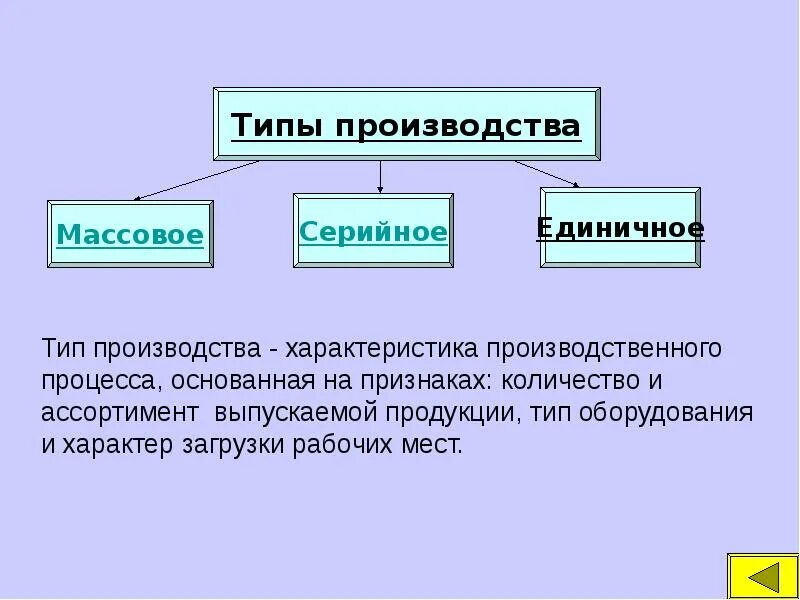 Типы производства

Массовое

Серийное

Единичное

Тип производства - характеристика производственного процесса, основанная на признаках: количество и ассортимент выпускаемой продукции, тип оборудования и характер загрузки рабочих мест.